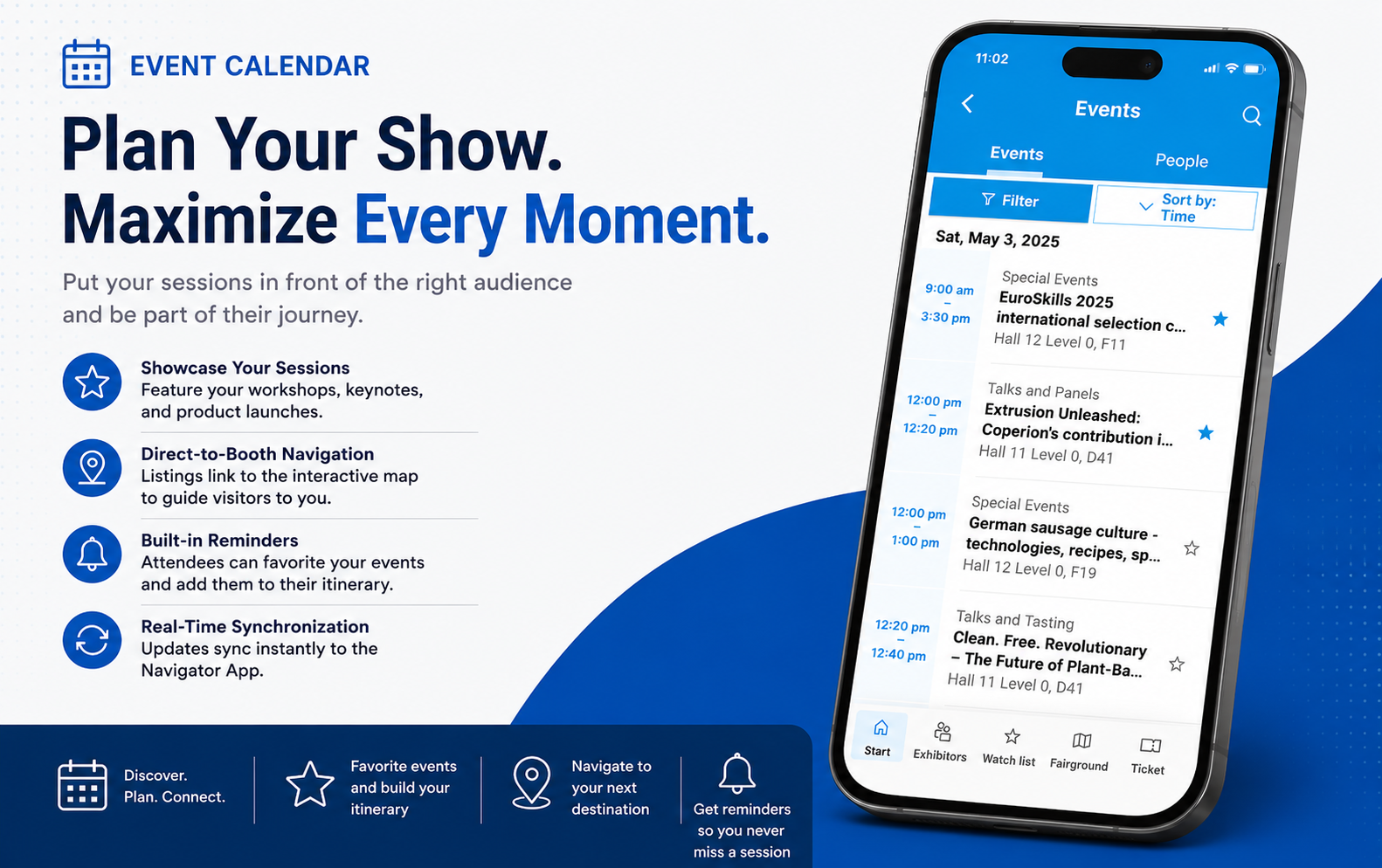 EVENT CALENDAR

Plan Your Show.
Maximize Every Moment.

Put your sessions in front of the right audience and be part of their journey.

Showcase Your Sessions
Feature your workshops, keynotes, and product launches.

Direct-to-Booth Navigation
Listings link to the interactive map to guide visitors to you.

Built-in Reminders
Attendees can favorite your events and add them to their itinerary.

Real-Time Synchronization
Updates sync instantly to the Navigator App.

Discover. Plan. Connect.

Favorite events and build your itinerary

Navigate to your next destination

Get reminders so you never miss a session

11:02

Events

Events

People

Filter

Sort by: Time

Sat, May 3, 2025

9:00 am – 3:30 pm
Special Events
EuroSkills 2025 international selection c...
Hall 12 Level 0, F11

12:00 pm – 12:20 pm
Talks and Panels
Extrusion Unleashed: Coperion's contribution i...
Hall 11 Level 0, D41

12:00 pm – 1:00 pm
Special Events
German sausage culture - technologies, recipes, sp...
Hall 12 Level 0, F19

12:20 pm – 12:40 pm
Talks and Tasting
Clean. Free. Revolutionary – The Future of Plant-Ba...
Hall 11 Level 0, D41

Start
Exhibitors
Watch list
Fairground
Ticket